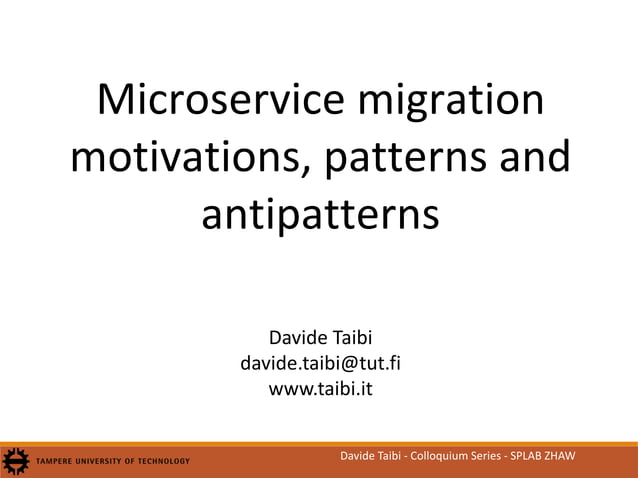 Microservice migration motivations, patterns and antipatterns

Davide Taibi
davide.taibi@tut.fi
www.taibi.it

TAMPERE UNIVERSITY OF TECHNOLOGY

Davide Taibi - Colloquium Series - SPLAB ZHAW